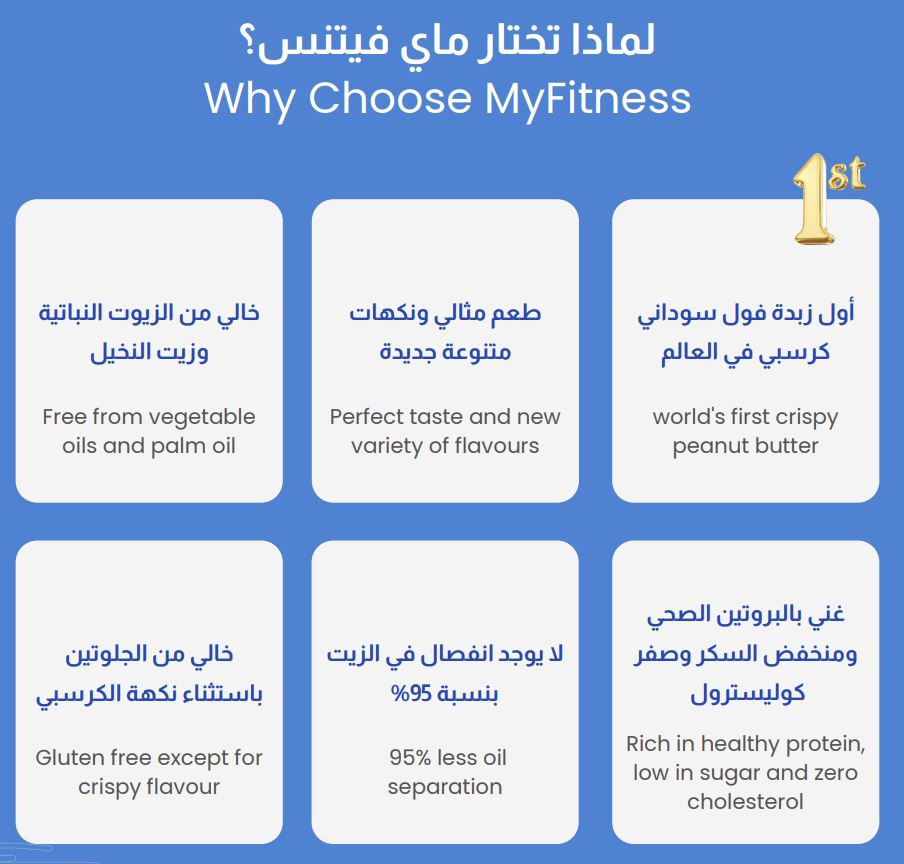 لماذا تختار ماي فيتنس؟
Why Choose MyFitness

1st

أول زبدة فول سوداني كرسبي في العالم

world's first crispy peanut butter

طعم مثالي ونكهات متنوعة جديدة

Perfect taste and new variety of flavours

خالي من الزيوت النباتية وزيت النخيل

Free from vegetable oils and palm oil

غني بالبروتين الصحي ومنخفض السكر وصفر كوليسترول

Rich in healthy protein, low in sugar and zero cholesterol

لا يوجد انفصال في الزيت بنسبة 95%

95% less oil separation

خالي من الجلوتين باستثناء نكهة الكرسبي

Gluten free except for crispy flavour